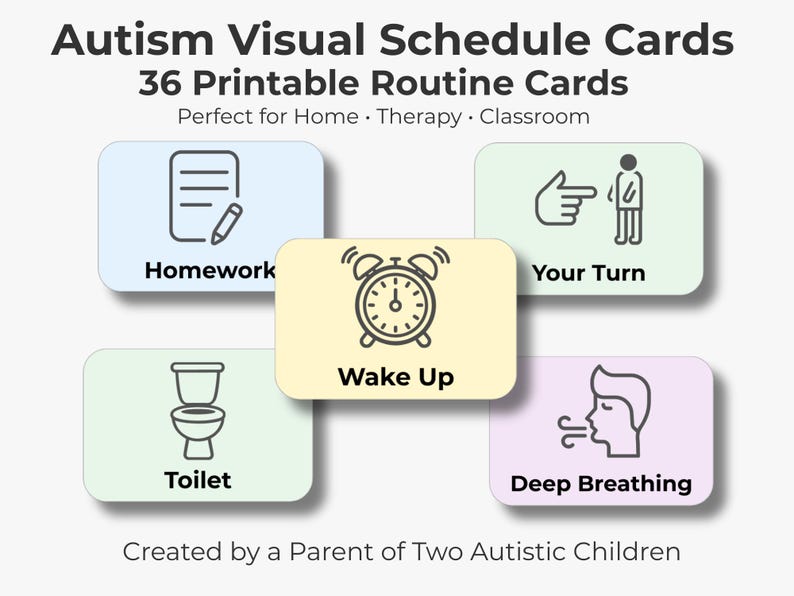 Autism Visual Schedule Cards
36 Printable Routine Cards
Perfect for Home · Therapy · Classroom

Homework

Your Turn

Wake Up

Toilet

Deep Breathing

Created by a Parent of Two Autistic Children